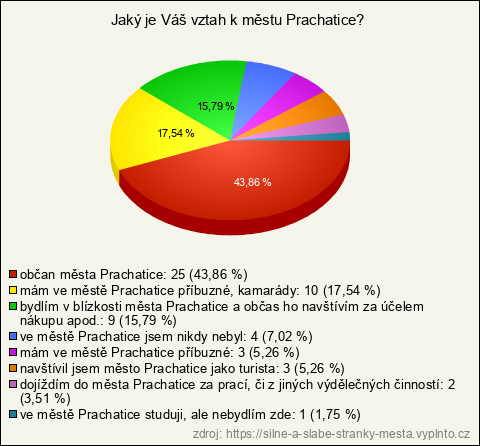 Jaký je Váš vztah k městu Prachatice?

15,79 %
17,54 %
43,86 %

občan města Prachatice: 25 (43,86 %)
mám ve městě Prachatice příbuzné, kamarády: 10 (17,54 %)
bydlím v blízkosti města Prachatice a občas ho navštívím za účelem nákupu apod.: 9 (15,79 %)
ve městě Prachatice jsem nikdy nebyl: 4 (7,02 %)
mám ve městě Prachatice příbuzné: 3 (5,26 %)
navštívil jsem město Prachatice jako turista: 3 (5,26 %)
dojíždím do města Prachatice za prací, či z jiných výdělečných činností: 2 (3,51 %)
ve městě Prachatice studuji, ale nebydlím zde: 1 (1,75 %)

zdroj: https://silne-a-slabe-stranky-mesta.vyplnto.cz